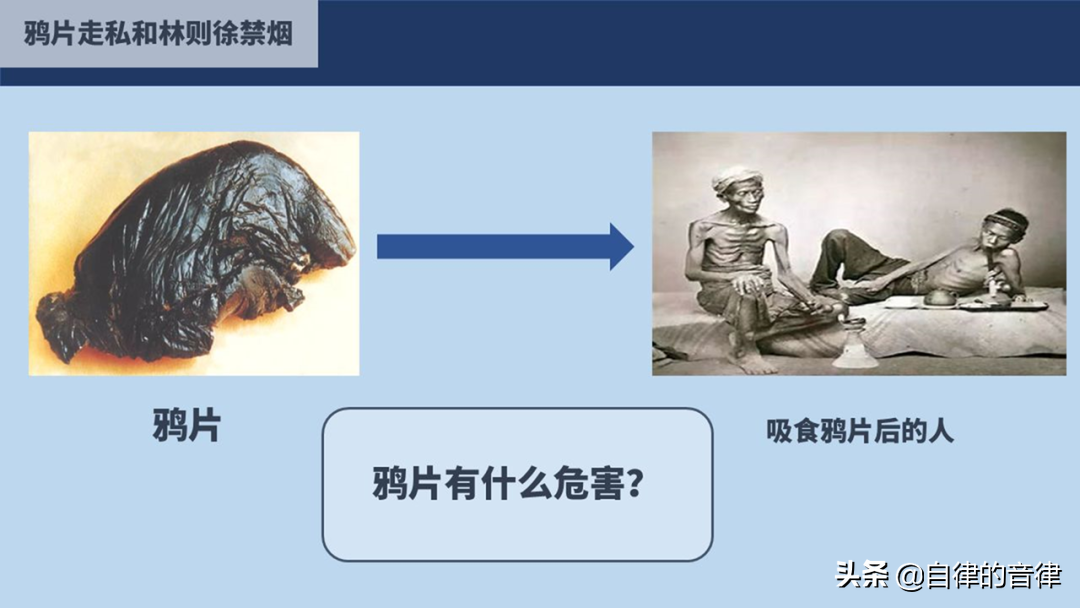 鸦片走私和林则徐禁烟

鸦片

吸食鸦片后的人

鸦片有什么危害?

头条 @自律的音律